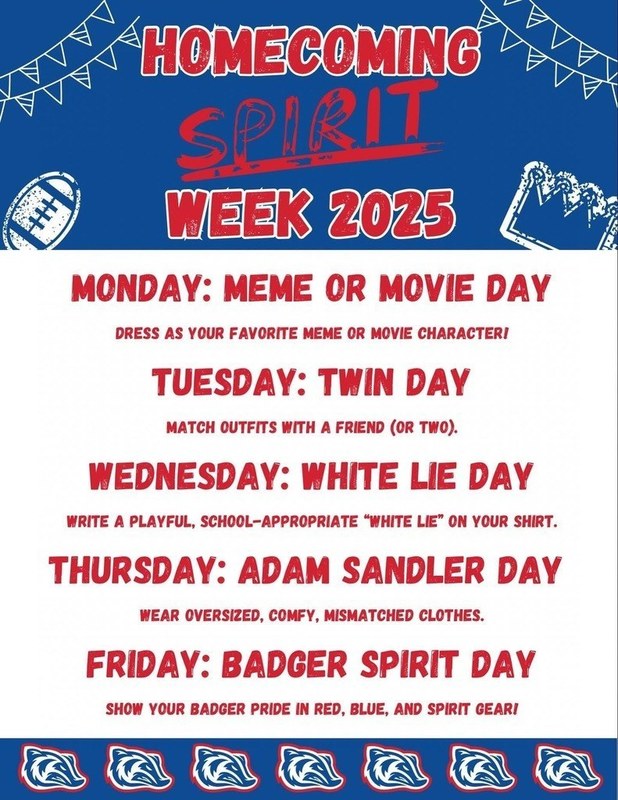 HOMECOMING
SPIRIT
WEEK 2025

MONDAY: MEME OR MOVIE DAY

DRESS AS YOUR FAVORITE MEME OR MOVIE CHARACTER!

TUESDAY: TWIN DAY

MATCH OUTFITS WITH A FRIEND (OR TWO).

WEDNESDAY: WHITE LIE DAY

WRITE A PLAYFUL, SCHOOL-APPROPRIATE "WHITE LIE" ON YOUR SHIRT.

THURSDAY: ADAM SANDLER DAY

WEAR OVERSIZED, COMFY, MISMATCHED CLOTHES.

FRIDAY: BADGER SPIRIT DAY

SHOW YOUR BADGER PRIDE IN RED, BLUE, AND SPIRIT GEAR!